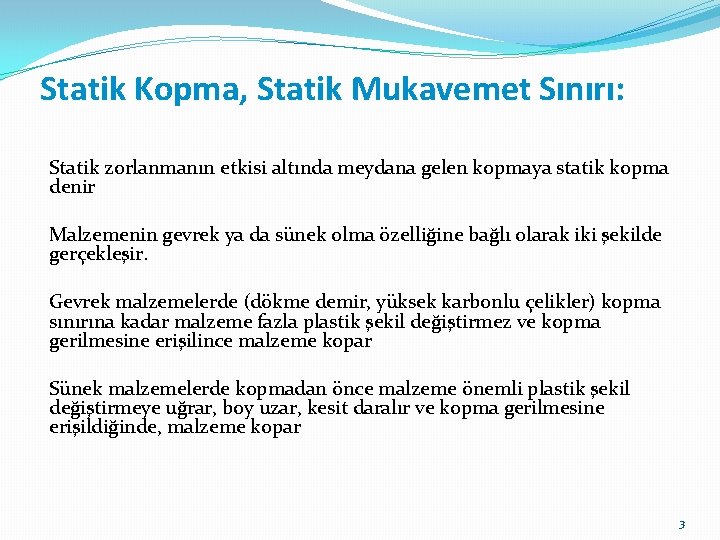 Statik Kopma, Statik Mukavemet Sınırı:

Statik zorlanmanın etkisi altında meydana gelen kopmaya statik kopma denir

Malzemenin gevrek ya da sünek olma özelliğine bağlı olarak iki şekilde gerçekleşir.

Gevrek malzemelerde (dökme demir, yüksek karbonlu çelikler) kopma sınırına kadar malzeme fazla plastik şekil değiştirmez ve kopma gerilmesine erişilince malzeme kopar

Sünek malzemelerde kopmadan önce malzeme önemli plastik şekil değiştirmeye uğrar, boy uzar, kesit daralır ve kopma gerilmesine erişildiğinde, malzeme kopar

3